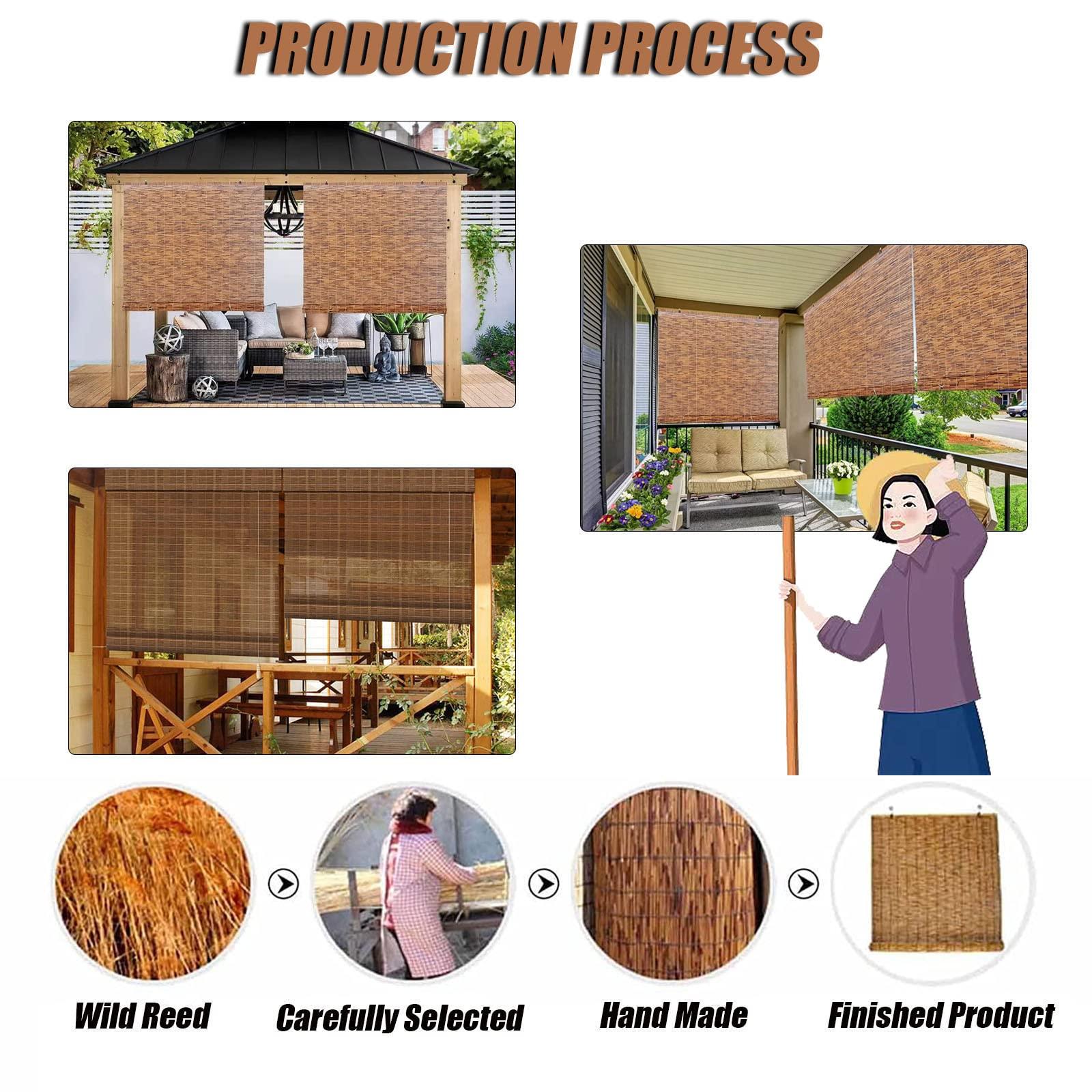 PRODUCTION PROCESS

Wild Reed

Carefully Selected

Hand Made

Finished Product